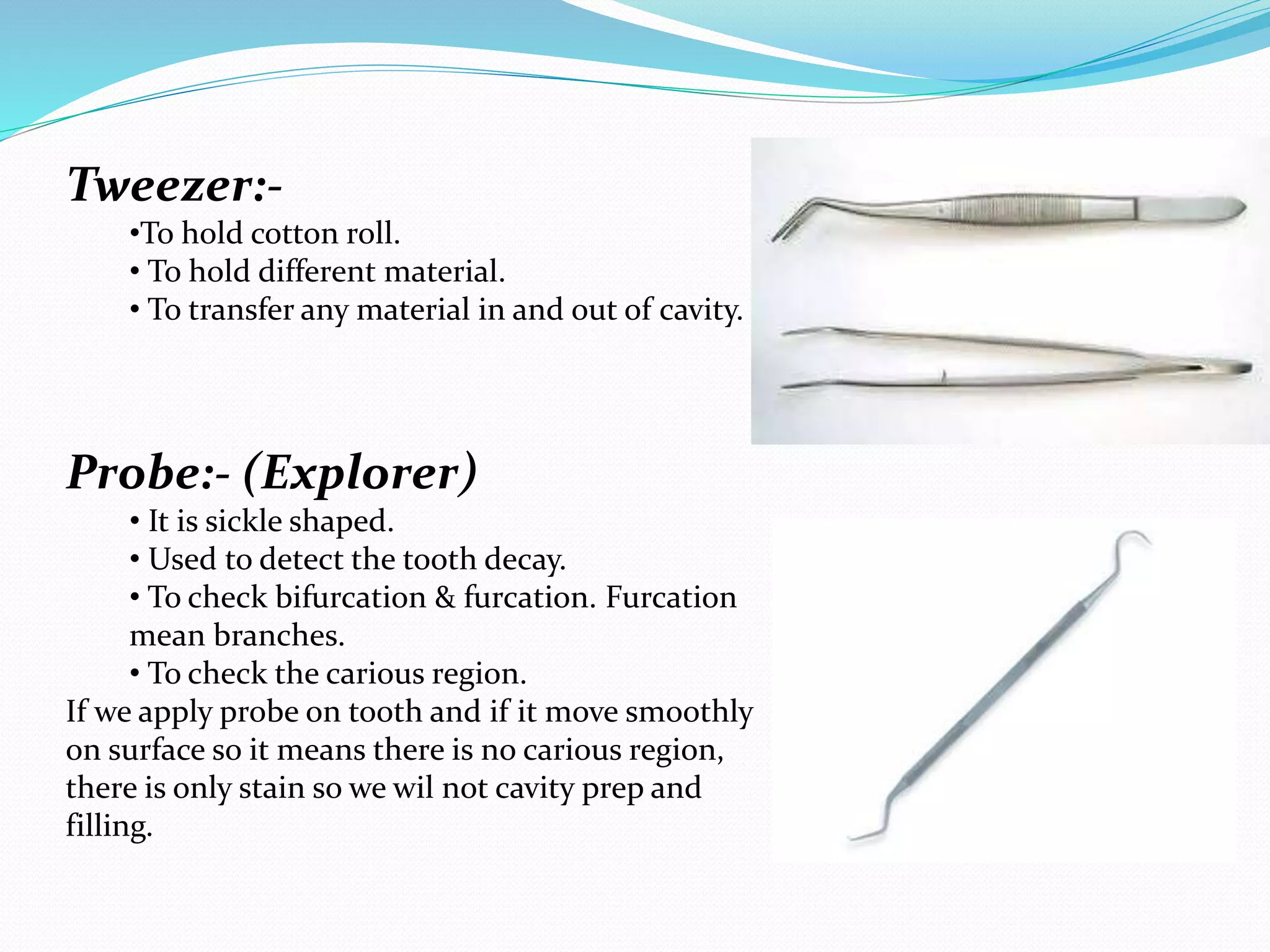 Tweezer:-

•To hold cotton roll.
• To hold different material.
• To transfer any material in and out of cavity.

Probe:- (Explorer)

• It is sickle shaped.
• Used to detect the tooth decay.
• To check bifurcation & furcation. Furcation mean branches.
• To check the carious region.

If we apply probe on tooth and if it move smoothly on surface so it means there is no carious region, there is only stain so we wil not cavity prep and filling.